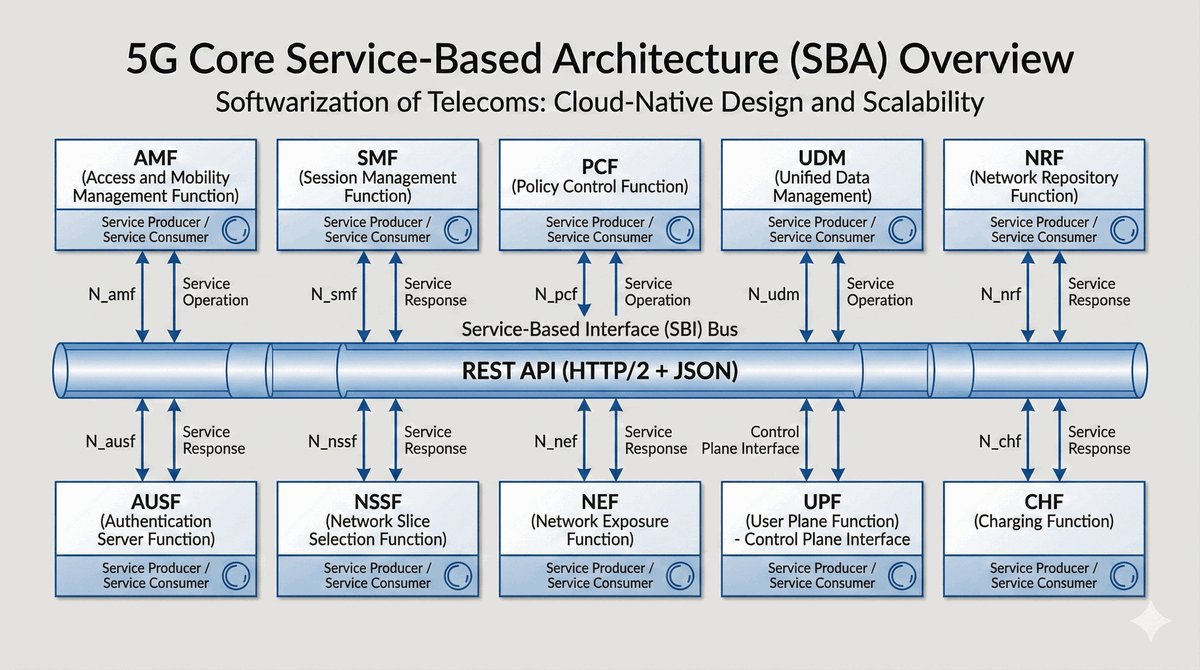 5G Core Service-Based Architecture (SBA) Overview
Softwarization of Telecoms: Cloud-Native Design and Scalability

AMF
(Access and Mobility Management Function)
Service Producer / Service Consumer

SMF
(Session Management Function)
Service Producer / Service Consumer

PCF
(Policy Control Function)
Service Producer / Service Consumer

UDM
(Unified Data Management)
Service Producer / Service Consumer

NRF
(Network Repository Function)
Service Producer / Service Consumer

N_amf
Service Operation
N_smf
Service Response
N_pcf
Service Operation
N_udm
Service Operation
N_nrf
Service Response

Service-Based Interface (SBI) Bus

REST API (HTTP/2 + JSON)

N_ausf
Service Response
N_nssf
Service Response
N_nef
Service Response
Control Plane Interface
N_chf
Service Response

AUSF
(Authentication Server Function)
Service Producer / Service Consumer

NSSF
(Network Slice Selection Function)
Service Producer / Service Consumer

NEF
(Network Exposure Function)
Service Producer / Service Consumer

UPF
(User Plane Function) - Control Plane Interface
Service Producer / Service Consumer

CHF
(Charging Function)
Service Producer / Service Consumer